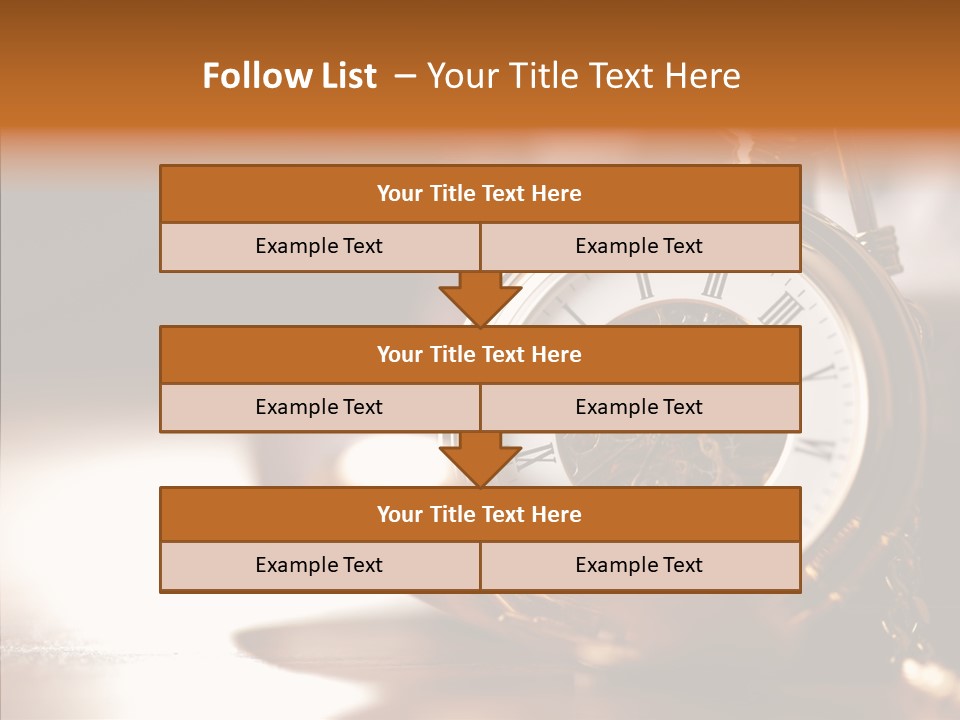 Follow List – Your Title Text Here

Your Title Text Here

Example Text

Example Text

Your Title Text Here

Example Text

Example Text

Your Title Text Here

Example Text

Example Text